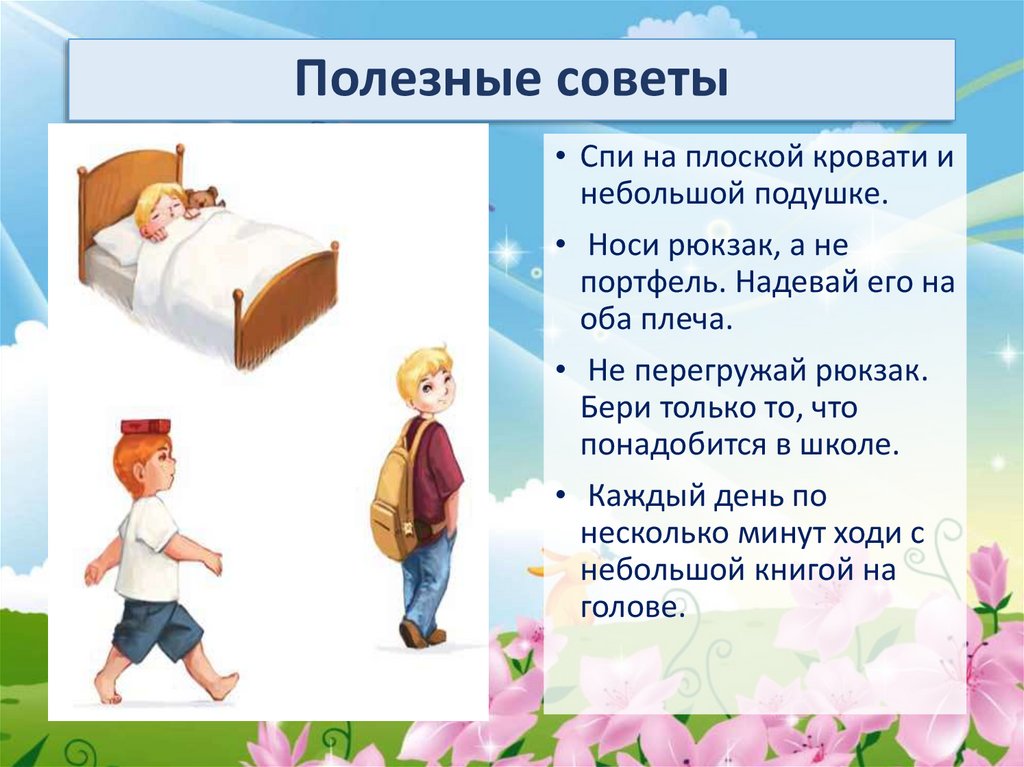 Полезные советы

• Спи на плоской кровати и небольшой подушке.

• Носи рюкзак, а не портфель. Надевай его на оба плеча.

• Не перегружай рюкзак. Бери только то, что понадобится в школе.

• Каждый день по несколько минут ходи с небольшой книгой на голове.